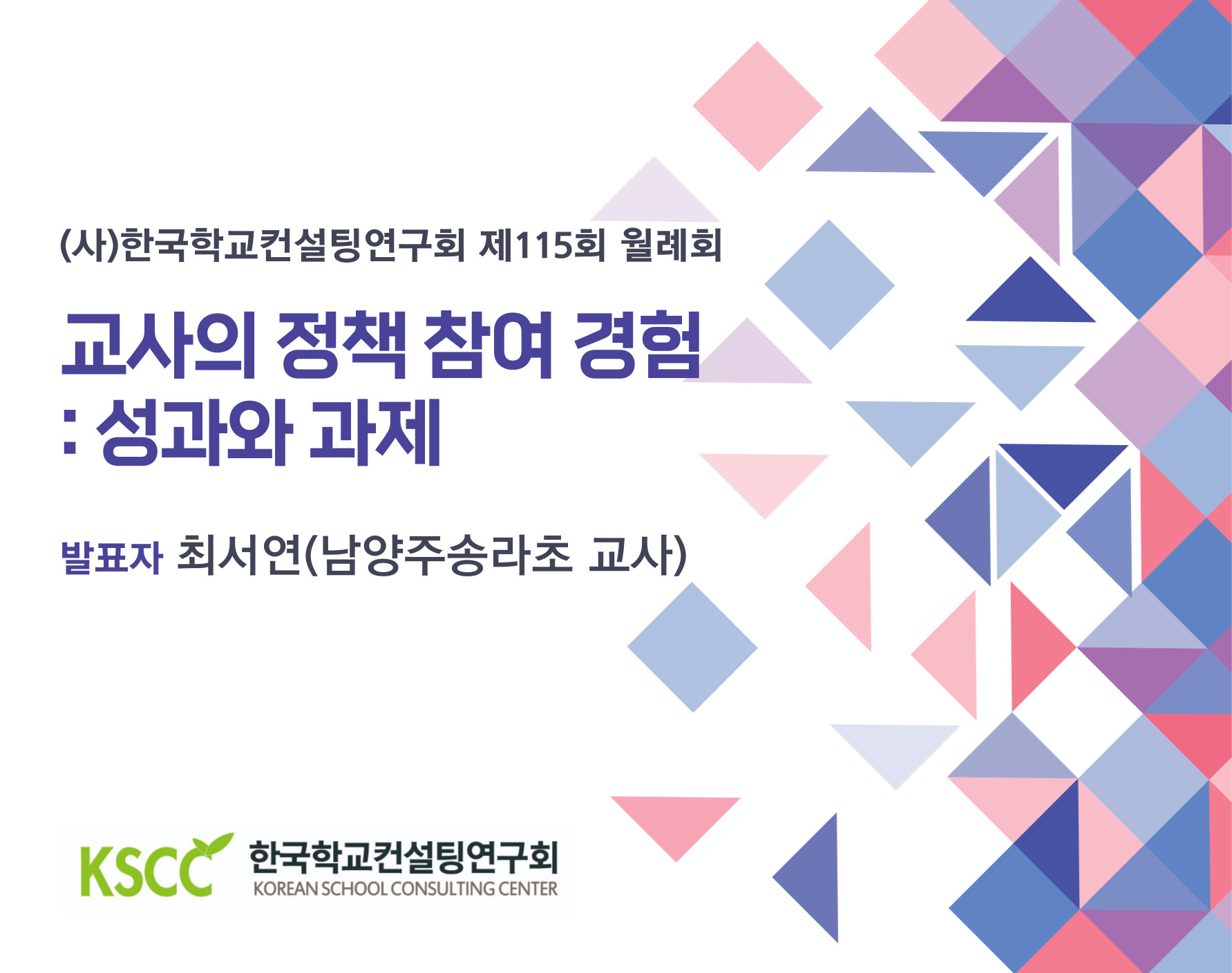 (사)한국학교컨설팅연구회 제115회 월례회

교사의 정책 참여 경험
: 성과와 과제

발표자 최서연(남양주송라초 교사)

KSCC 한국학교컨설팅연구회
KOREAN SCHOOL CONSULTING CENTER